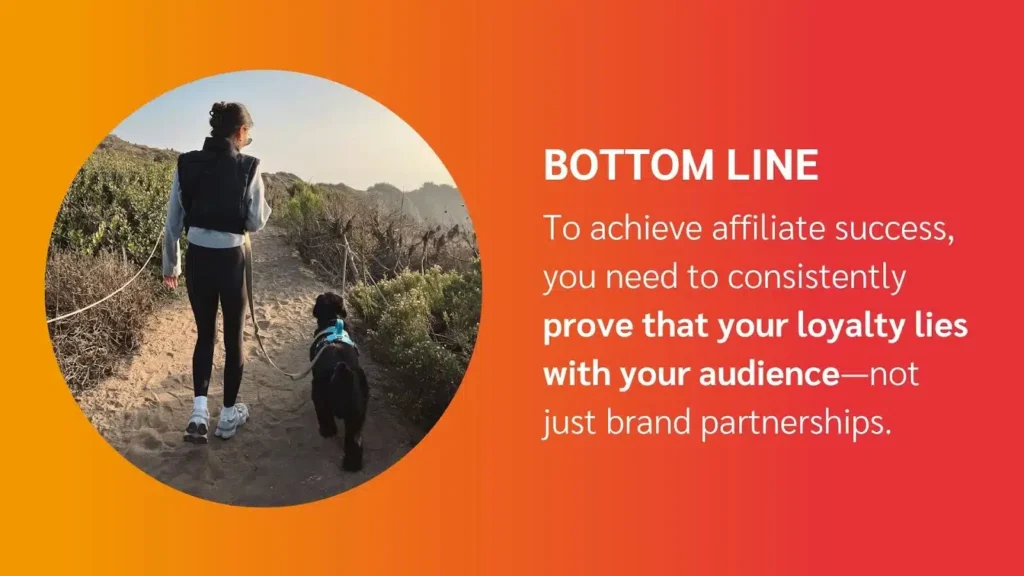 BOTTOM LINE

To achieve affiliate success, you need to consistently prove that your loyalty lies with your audience—not just brand partnerships.